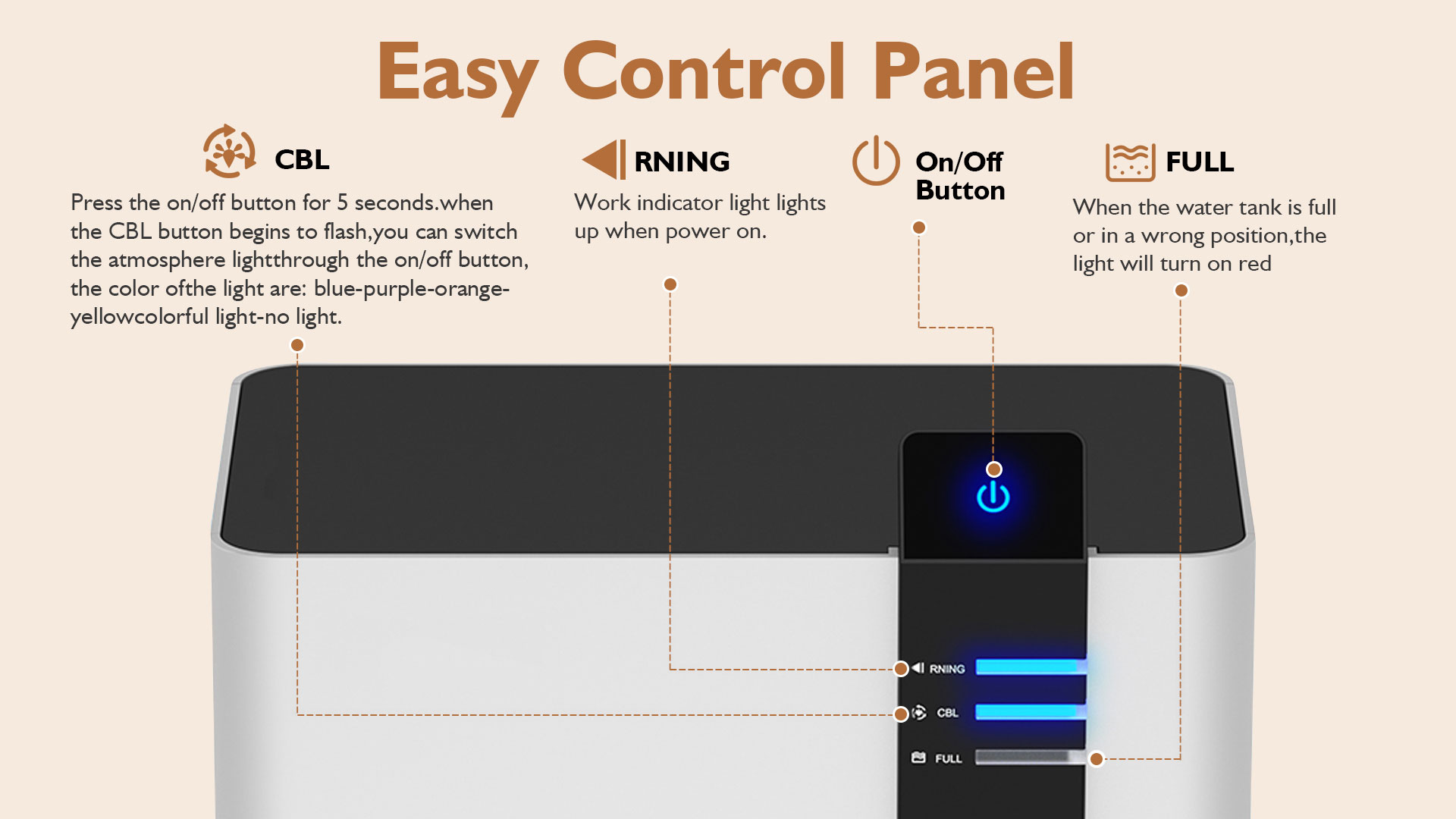 Easy Control Panel

CBL

Press the on/off button for 5 seconds.when the CBL button begins to flash,you can switch the atmosphere lightthrough the on/off button, the color ofthe light are: blue-purple-orange-yellowcolorful light-no light.

RNING

Work indicator light lights up when power on.

On/Off Button

FULL

When the water tank is full or in a wrong position,the light will turn on red

RNING

CBL

FULL